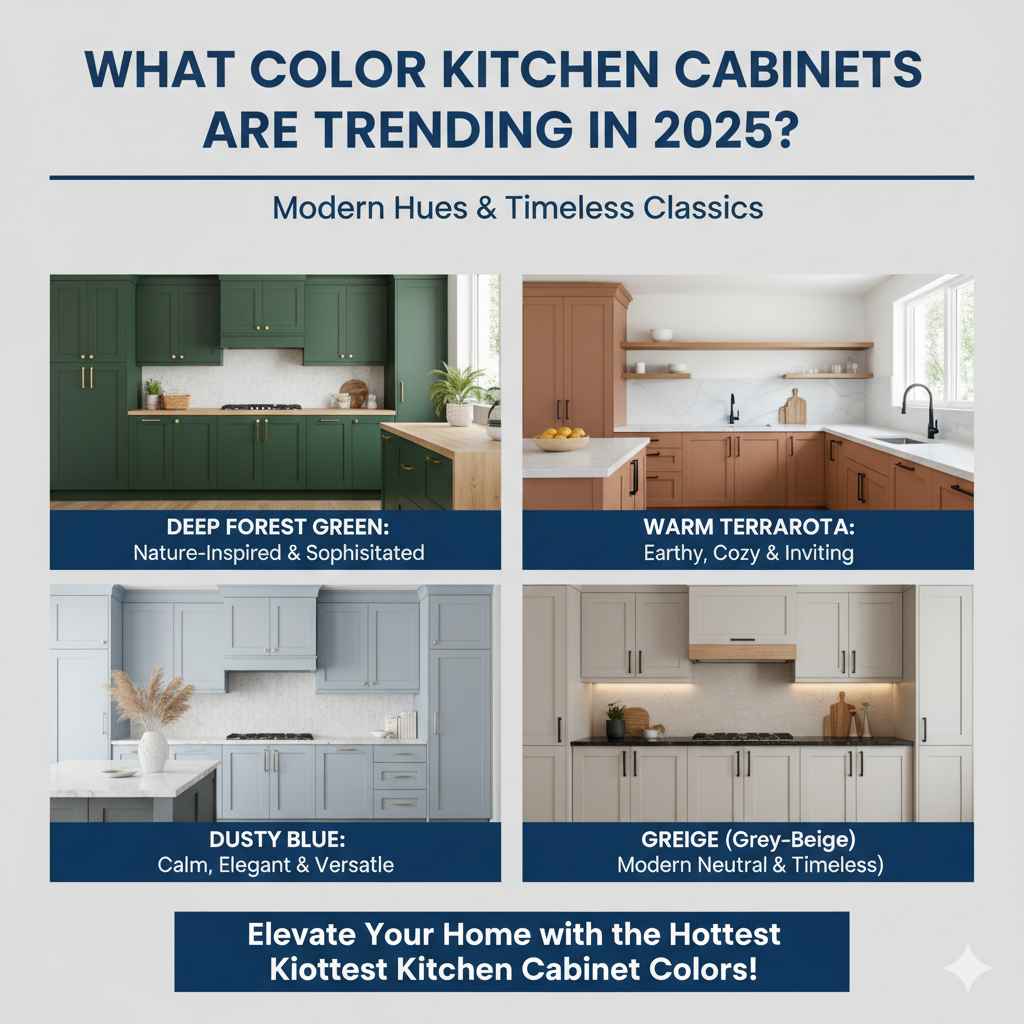 WHAT COLOR KITCHEN CABINETS ARE TRENDING IN 2025?

Modern Hues & Timeless Classics

DEEP FOREST GREEN:
Nature-Inspired & Sophisitated

WARM TERRAROTA:
Earthy, Cozy & Inviting

DUSTY BLUE:
Calm, Elegant & Versatle

GREIGE (Grey-Beige)
Modern Neutral & Timeless)

Elevate Your Home with the Hottest Kiottest Kitchen Cabinet Colors!